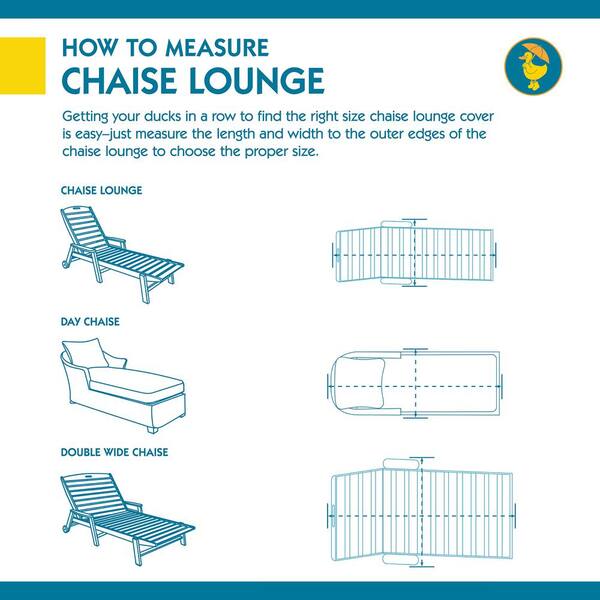 HOW TO MEASURE
CHAISE LOUNGE

Getting your ducks in a row to find the right size chaise lounge cover is easy–just measure the length and width to the outer edges of the chaise lounge to choose the proper size.

CHAISE LOUNGE

DAY CHAISE

DOUBLE WIDE CHAISE